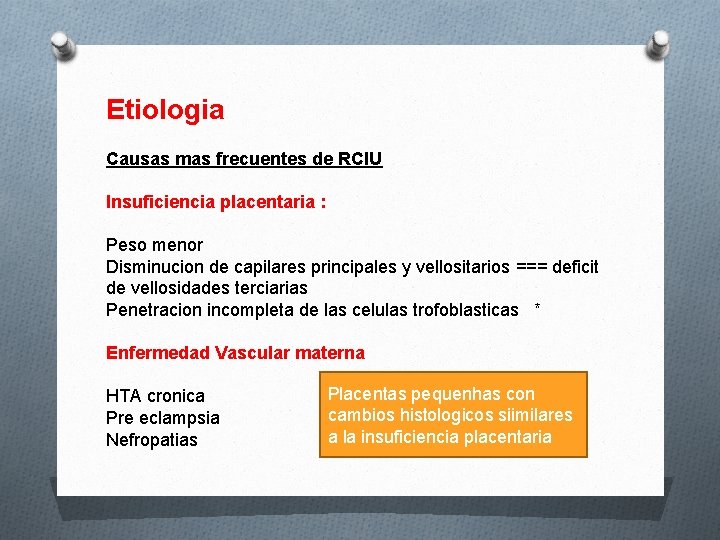 Etiologia

Causas mas frecuentes de RCIU

Insuficiencia placentaria :

Peso menor
Disminucion de capilares principales y vellositarios === deficit de vellosidades terciarias
Penetracion incompleta de las celulas trofoblasticas *

Enfermedad Vascular materna

HTA cronica
Pre eclampsia
Nefropatias

Placentas pequenhas con cambios histologicos siimilares a la insuficiencia placentaria